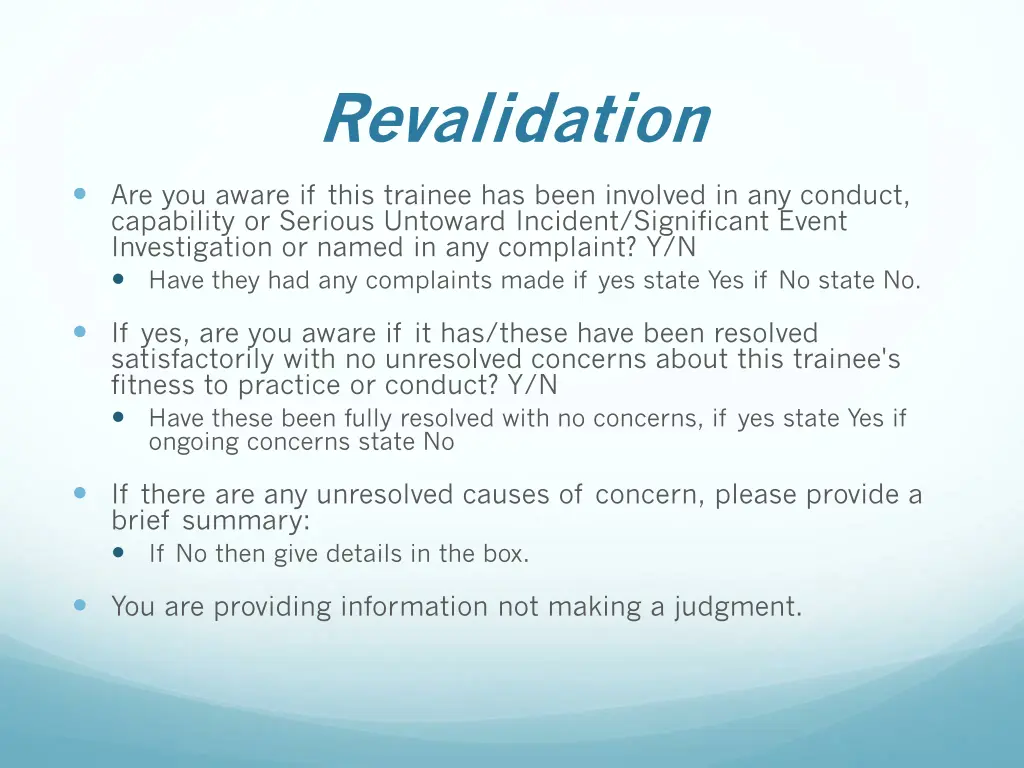 Revalidation

Are you aware if this trainee has been involved in any conduct, capability or Serious Untoward Incident/Significant Event Investigation or named in any complaint? Y/N

Have they had any complaints made if yes state Yes if No state No.

If yes, are you aware if it has/these have been resolved satisfactorily with no unresolved concerns about this trainee's fitness to practice or conduct? Y/N

Have these been fully resolved with no concerns, if yes state Yes if ongoing concerns state No

If there are any unresolved causes of concern, please provide a brief summary:

If No then give details in the box.

You are providing information not making a judgment.